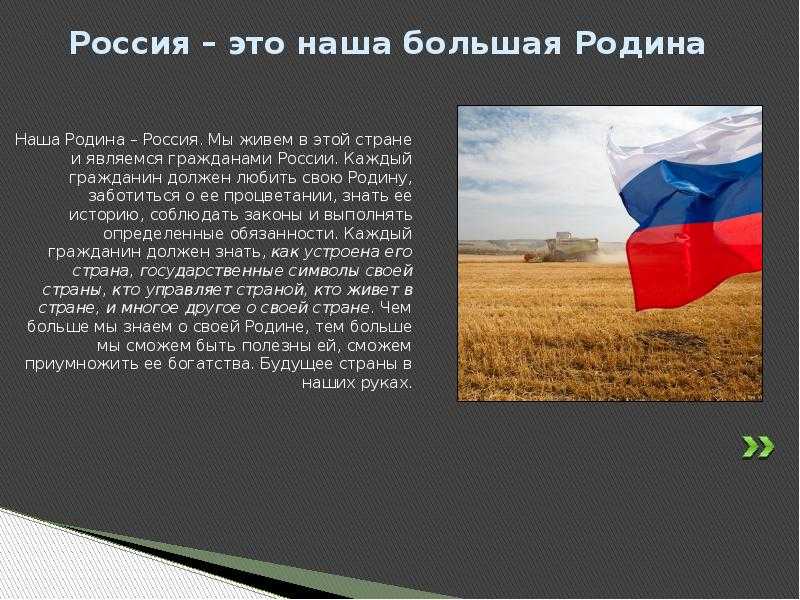 Россия – это наша большая Родина

Наша Родина – Россия. Мы живем в этой стране и являемся гражданами России. Каждый гражданин должен любить свою Родину, заботиться о ее процветании, знать ее историю, соблюдать законы и выполнять определенные обязанности. Каждый гражданин должен знать, как устроена его страна, государственные символы своей страны, кто управляет страной, кто живет в стране, и многое другое о своей стране. Чем больше мы знаем о своей Родине, тем больше мы сможем быть полезны ей, сможем приумножить ее богатства. Будущее страны в наших руках.